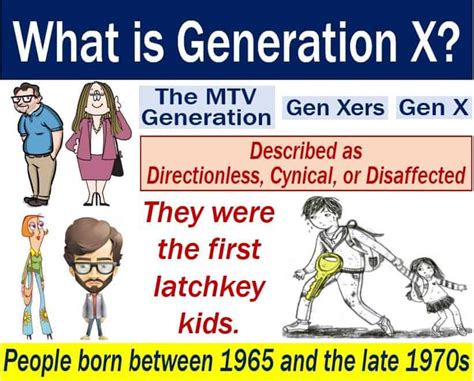 What is Generation X?

The MTV Generation

Gen Xers

Gen X

Described as Directionless, Cynical, or Disaffected

They were the first latchkey kids.

People born between 1965 and the late 1970s